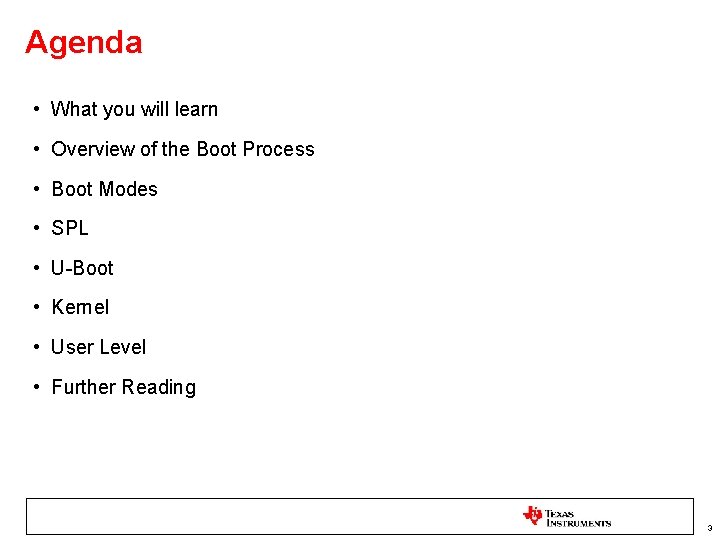 Agenda

• What you will learn
• Overview of the Boot Process
• Boot Modes
• SPL
• U-Boot
• Kernel
• User Level
• Further Reading

TEXAS INSTRUMENTS

3